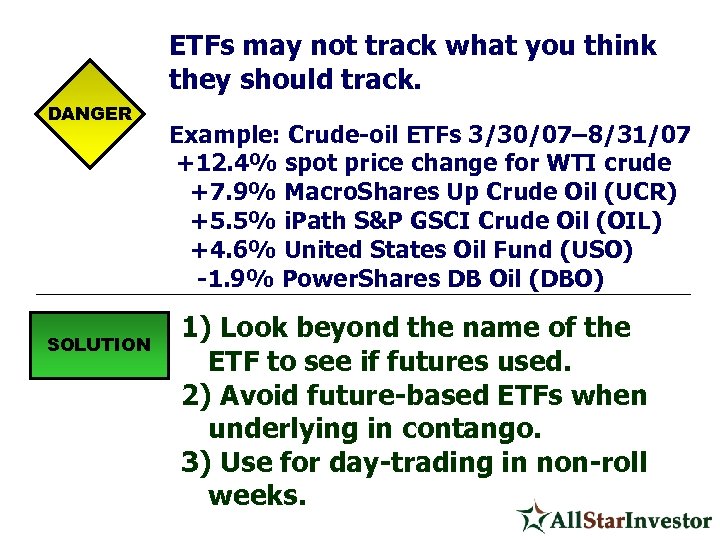 DANGER

ETFs may not track what you think they should track.

Example: Crude-oil ETFs 3/30/07–8/31/07
+12.4% spot price change for WTI crude
+7.9% MacroShares Up Crude Oil (UCR)
+5.5% iPath S&P GSCI Crude Oil (OIL)
+4.6% United States Oil Fund (USO)
-1.9% PowerShares DB Oil (DBO)

SOLUTION

1) Look beyond the name of the ETF to see if futures used.
2) Avoid future-based ETFs when underlying in contango.
3) Use for day-trading in non-roll weeks.

AllStarInvestor